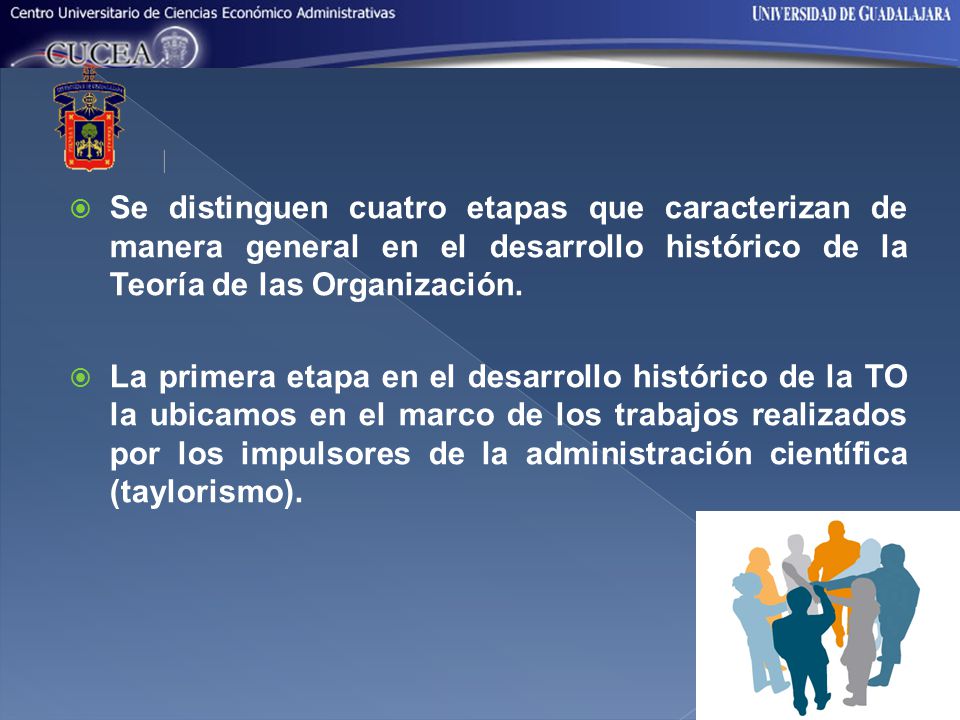 Centro Universitario de Ciencias Económico Administrativas

UNIVERSIDAD DE GUADALAJARA

CUCEA

Se distinguen cuatro etapas que caracterizan de manera general en el desarrollo histórico de la Teoría de las Organización.

La primera etapa en el desarrollo histórico de la TO la ubicamos en el marco de los trabajos realizados por los impulsores de la administración científica (taylorismo).